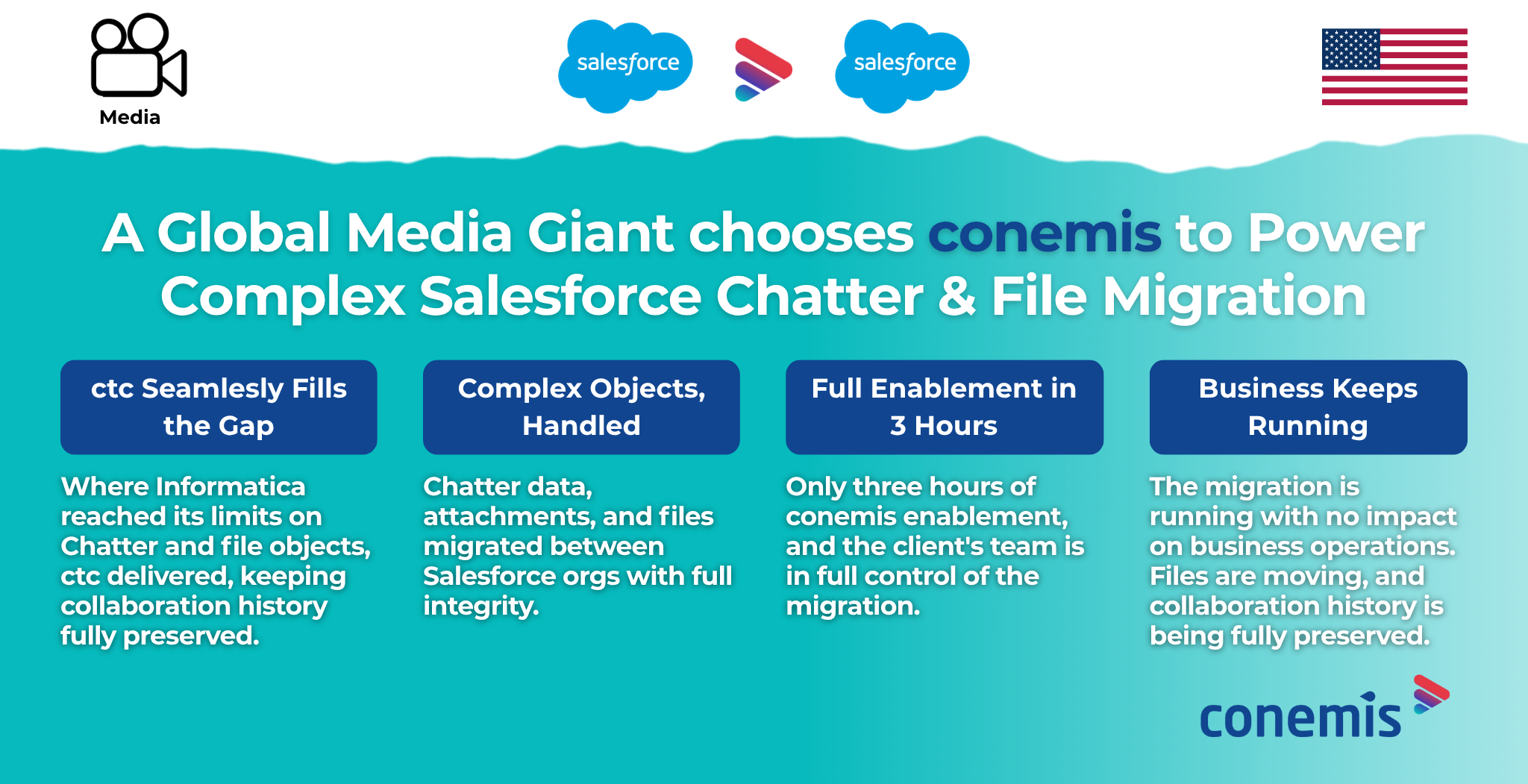 Media

salesforce

salesforce

A Global Media Giant chooses conemis to Power Complex Salesforce Chatter & File Migration

ctc Seamlesly Fills the Gap

Where Informatica reached its limits on Chatter and file objects, ctc delivered, keeping collaboration history fully preserved.

Complex Objects, Handled

Chatter data, attachments, and files migrated between Salesforce orgs with full integrity.

Full Enablement in 3 Hours

Only three hours of conemis enablement, and the client's team is in full control of the migration.

Business Keeps Running

The migration is running with no impact on business operations. Files are moving, and collaboration history is being fully preserved.

conemis